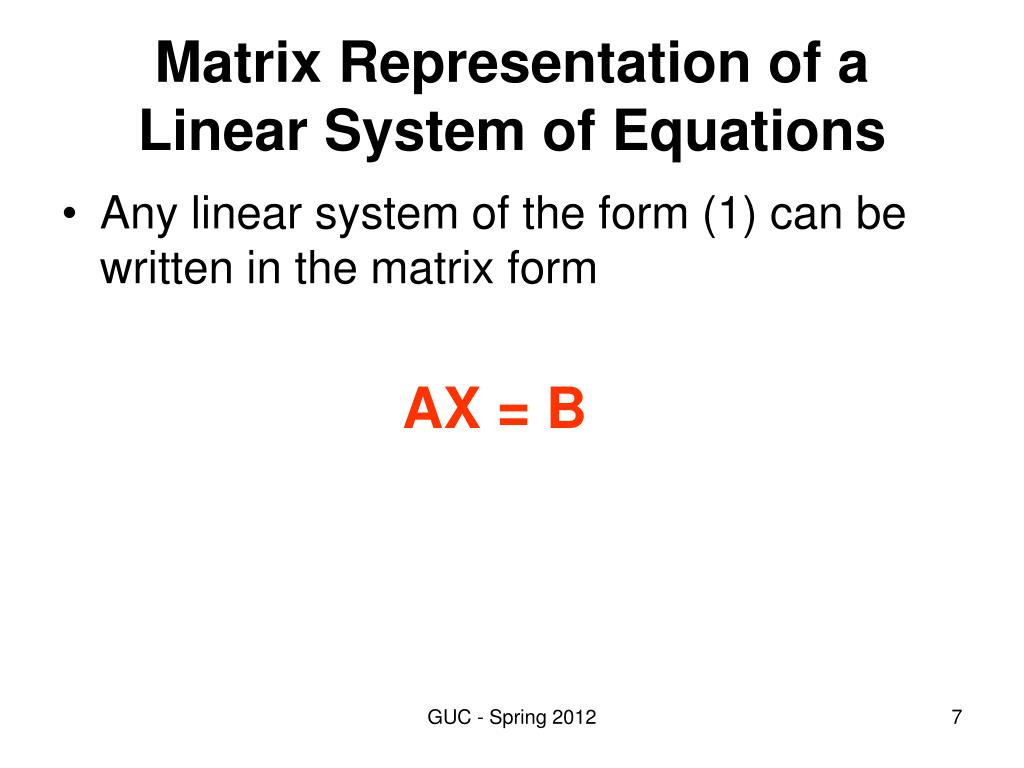 Matrix Representation of a Linear System of Equations

• Any linear system of the form (1) can be written in the matrix form

$AX = B$

GUC - Spring 2012

7